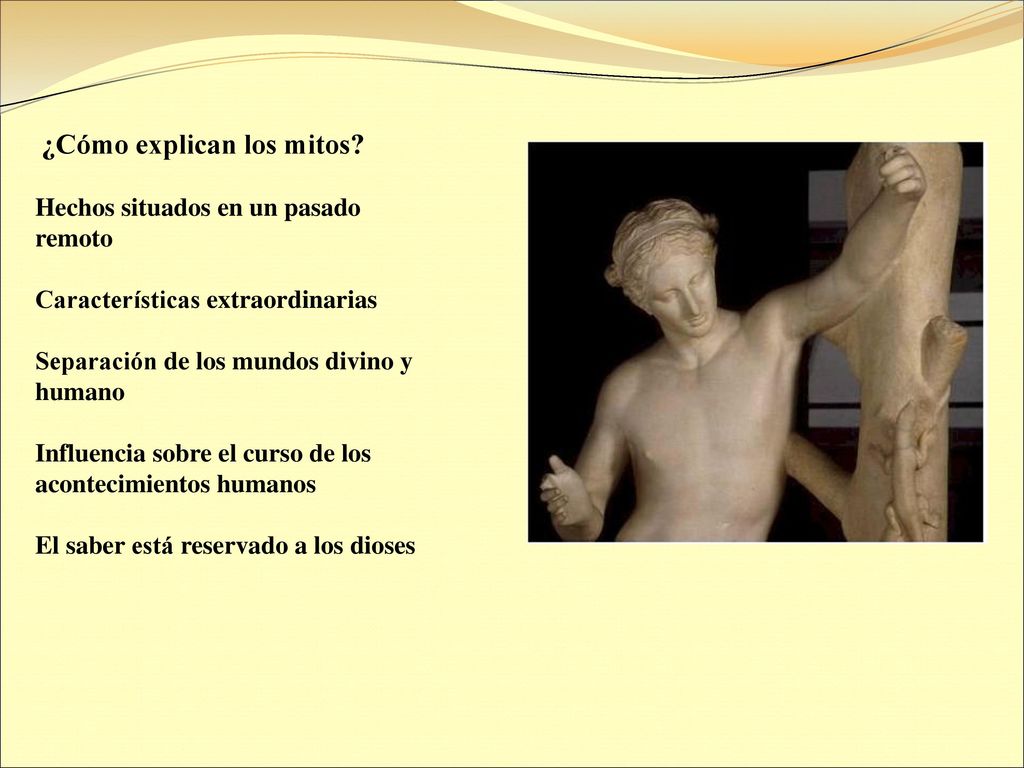 ¿Cómo explican los mitos?

Hechos situados en un pasado remoto

Características extraordinarias

Separación de los mundos divino y humano

Influencia sobre el curso de los acontecimientos humanos

El saber está reservado a los dioses